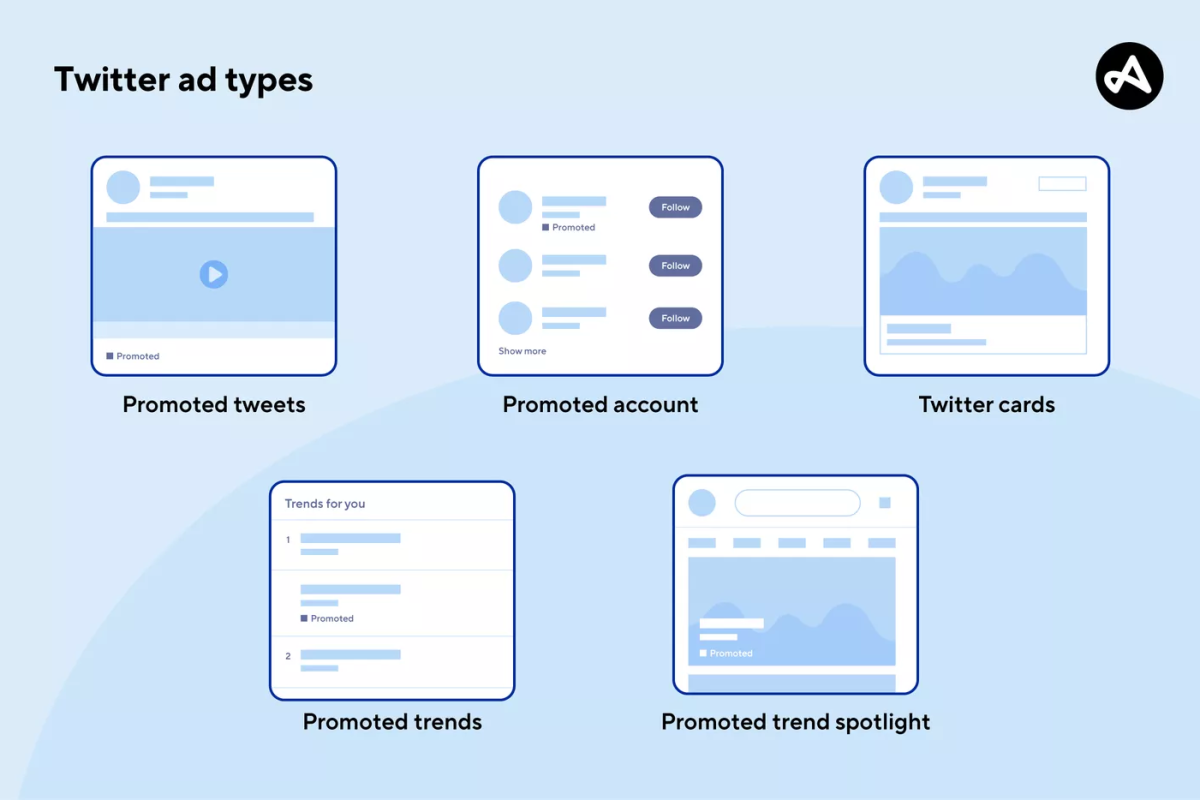 Twitter ad types

Promoted

Promoted tweets

Promoted
Follow
Follow
Follow
Show more

Promoted account

Twitter cards

Trends for you
1
Promoted
2

Promoted trends

Promoted

Promoted trend spotlight